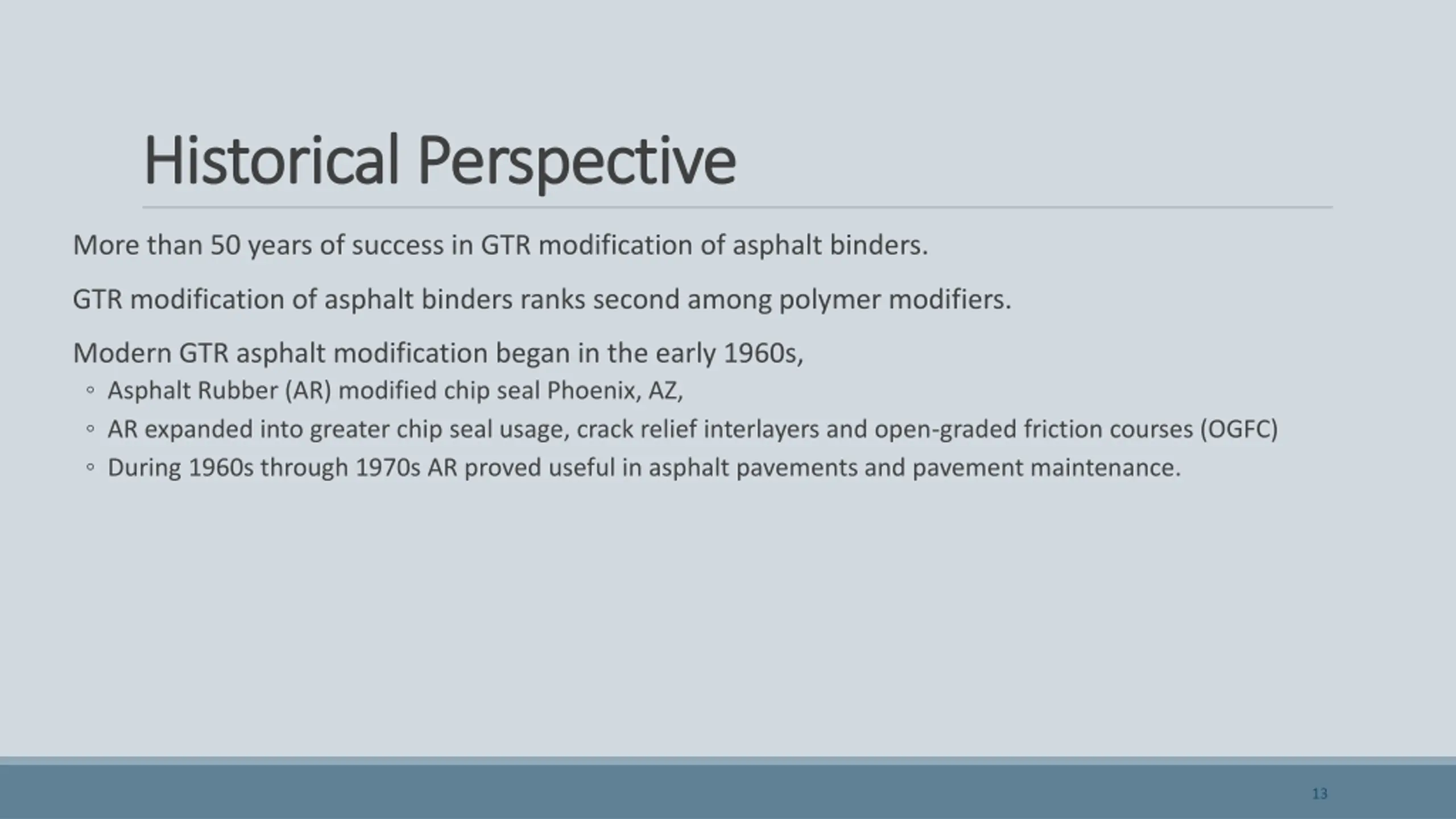 Historical Perspective

More than 50 years of success in GTR modification of asphalt binders.

GTR modification of asphalt binders ranks second among polymer modifiers.

Modern GTR asphalt modification began in the early 1960s,
◦ Asphalt Rubber (AR) modified chip seal Phoenix, AZ,
◦ AR expanded into greater chip seal usage, crack relief interlayers and open-graded friction courses (OGFC)
◦ During 1960s through 1970s AR proved useful in asphalt pavements and pavement maintenance.

13